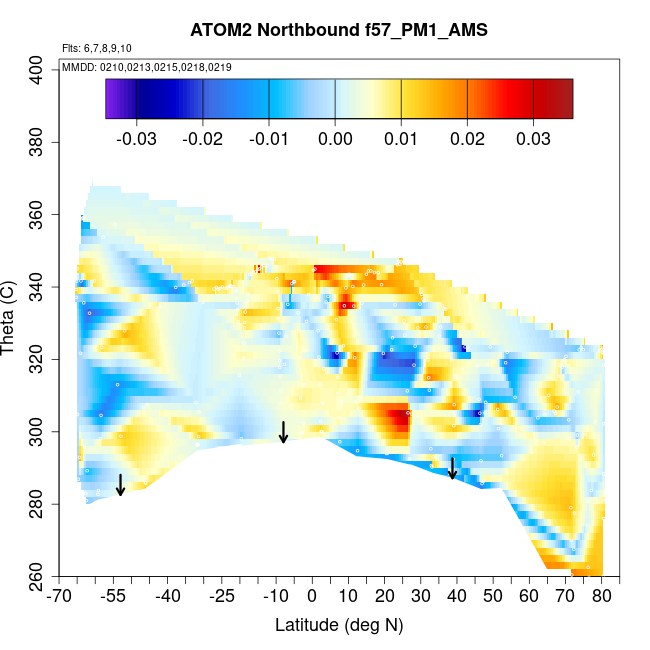 ATOM2 Northbound f57_PM1_AMS

Flts: 6,7,8,9,10

MMDD: 0210,0213,0215,0218,0219

-0.03 -0.02 -0.01 0.00 0.01 0.02 0.03

Theta (C)

400
380
360
340
320
300
280
260

-70 -55 -40 -25 -10 0 10 20 30 40 50 60 70 80

Latitude (deg N)